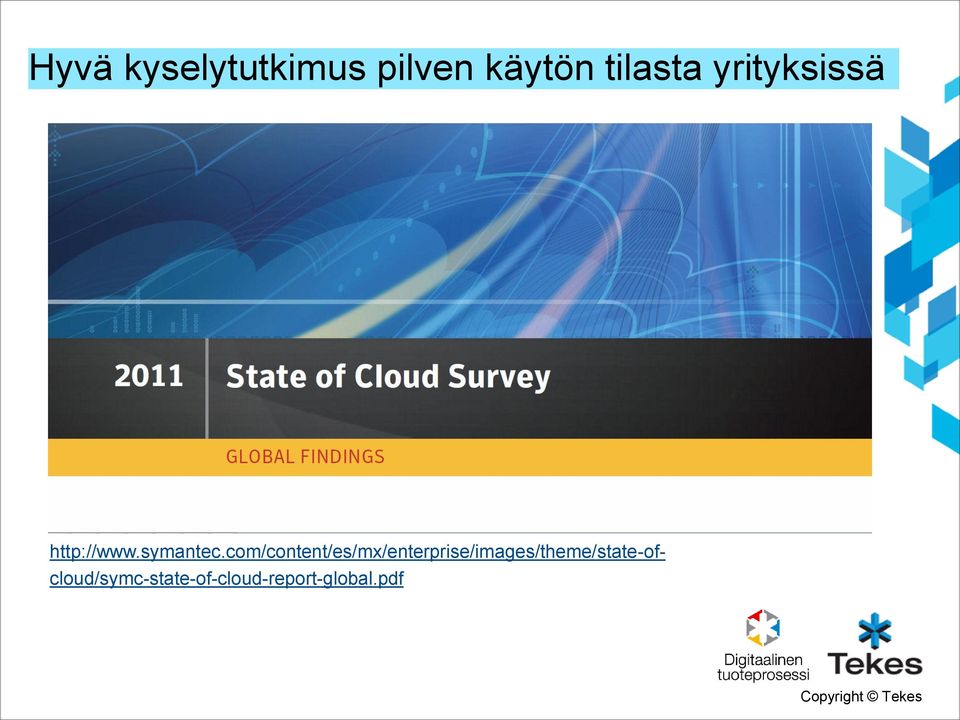 Hyvä kyselytutkimus pilven käytön tilasta yrityksissä

2011 State of Cloud Survey

GLOBAL FINDINGS

http://www.symantec.com/content/es/mx/enterprise/images/theme/state-of-cloud/symc-state-of-cloud-report-global.pdf

Digitaalinen tuoteprosessi

Tekes

Copyright © Tekes